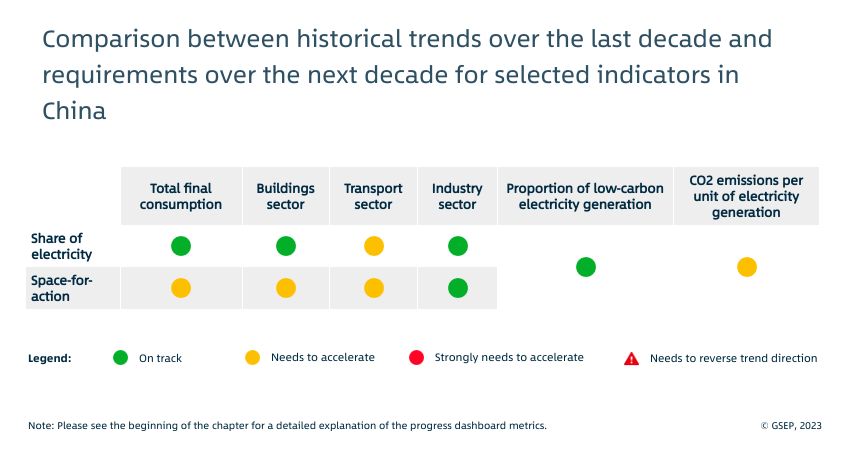 Comparison between historical trends over the last decade and requirements over the next decade for selected indicators in China

| | Total final consumption | Buildings sector | Transport sector | Industry sector | Proportion of low-carbon electricity generation | CO2 emissions per unit of electricity generation |
|---|---|---|---|---|---|---|
| Share of electricity | | | | | | |
| Space-for-action | | | | | | |

Legend: On track Needs to accelerate Strongly needs to accelerate Needs to reverse trend direction

Note: Please see the beginning of the chapter for a detailed explanation of the progress dashboard metrics.

© GSEP, 2023